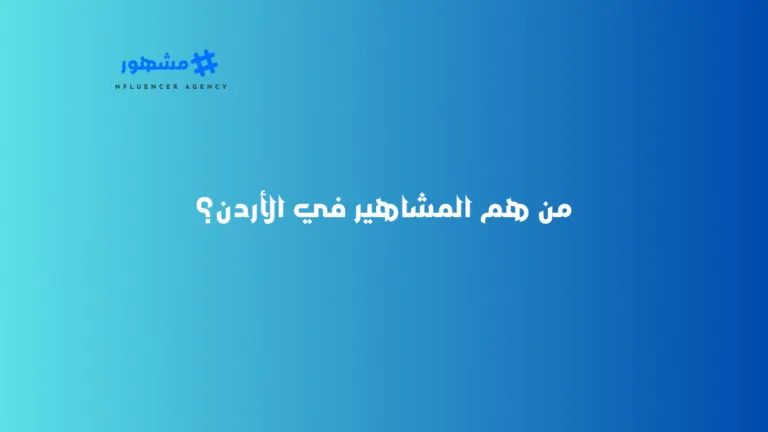 مشهور
NFLUENCER AGENCY

من هم المشاهير في الأردن؟